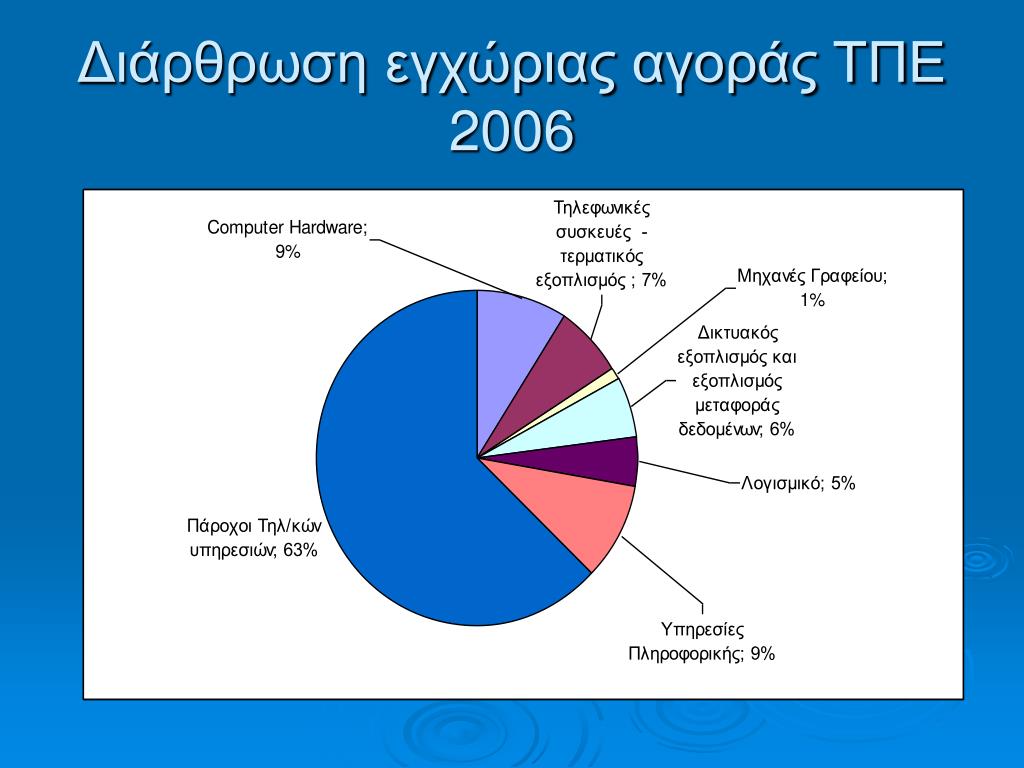 Διάρθρωση εγχώριας αγοράς ΤΠΕ 2006

Computer Hardware; 9%

Τηλεφωνικές συσκευές - τερματικός εξοπλισμός ; 7%

Μηχανές Γραφείου; 1%

Δικτυακός εξοπλισμός και εξοπλισμός μεταφοράς δεδομένων; 6%

Λογισμικό; 5%

Υπηρεσίες Πληροφορικής; 9%

Πάροχοι Τηλ/κών υπηρεσιών; 63%